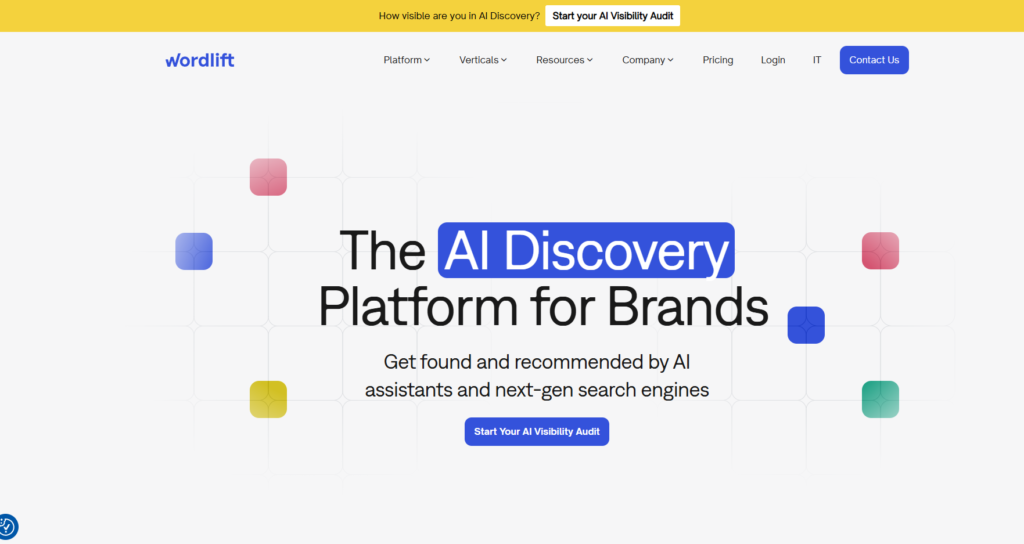 How visible are you in AI Discovery? Start your AI Visibility Audit

wordlift

Platform Verticals Resources Company Pricing Login IT Contact Us

The AI Discovery Platform for Brands

Get found and recommended by AI assistants and next-gen search engines

Start Your AI Visibility Audit